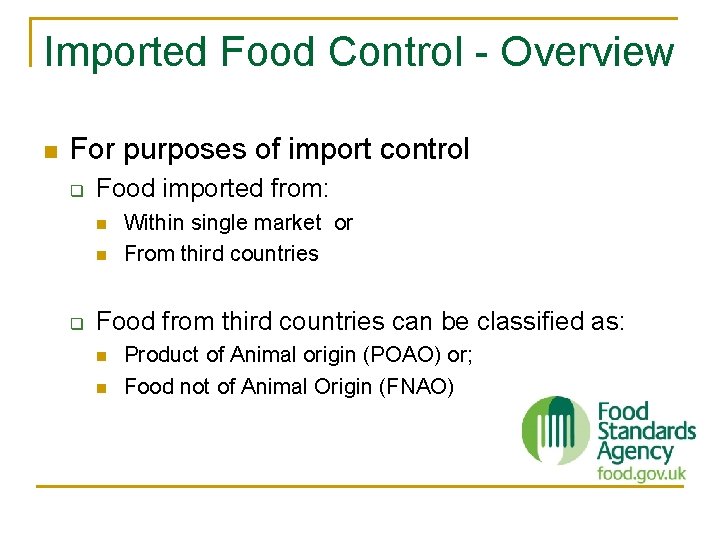 Imported Food Control - Overview

For purposes of import control

Food imported from:

Within single market or

From third countries

Food from third countries can be classified as:

Product of Animal origin (POAO) or;

Food not of Animal Origin (FNAO)

Food Standards Agency
food.gov.uk